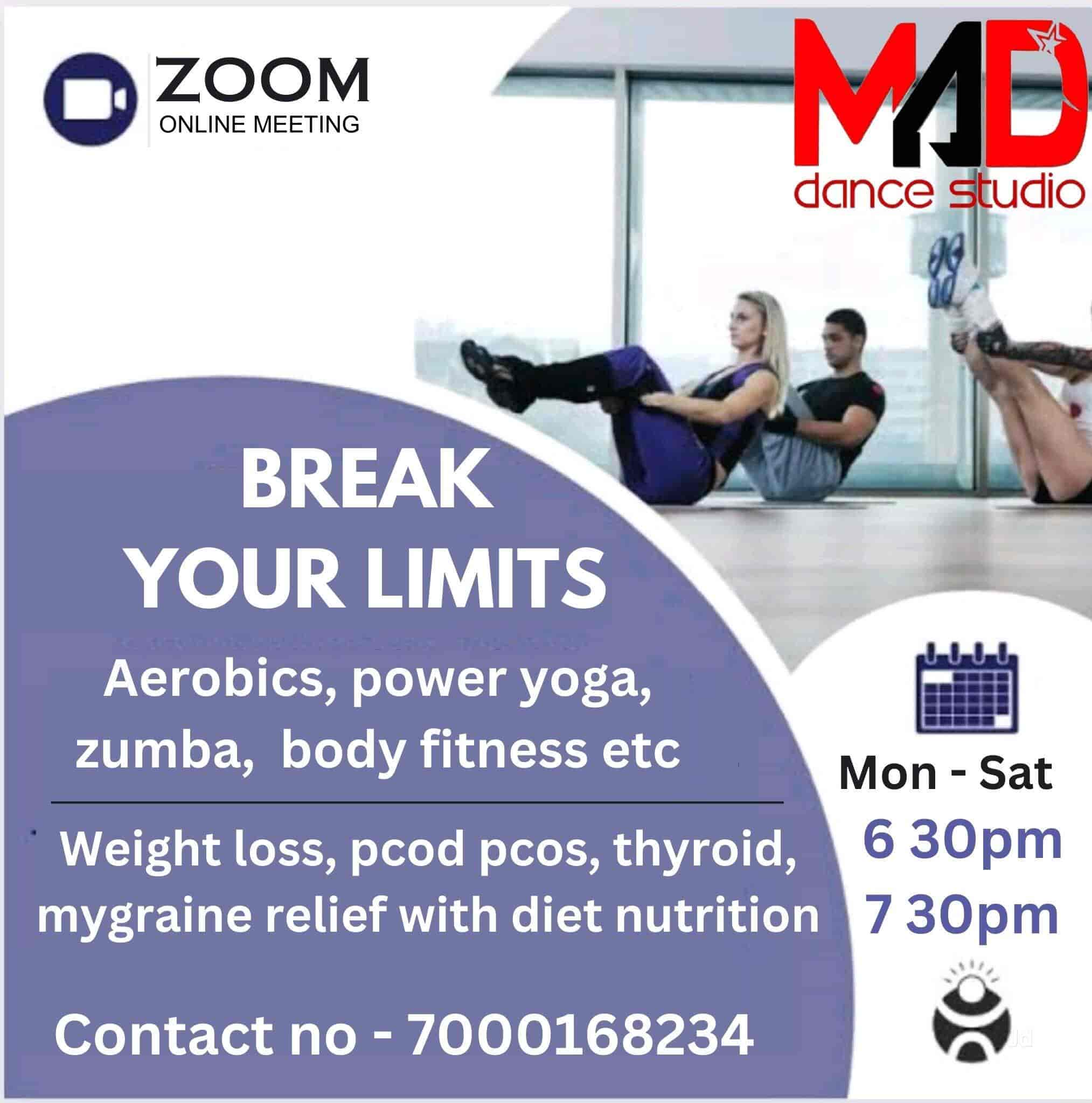 ZOOM
ONLINE MEETING

MAD
dance studio

BREAK
YOUR LIMITS

Aerobics, power yoga, zumba, body fitness etc

Weight loss, pcod pcos, thyroid, mygraine relief with diet nutrition

Contact no - 7000168234

Mon - Sat
6 30pm
7 30pm